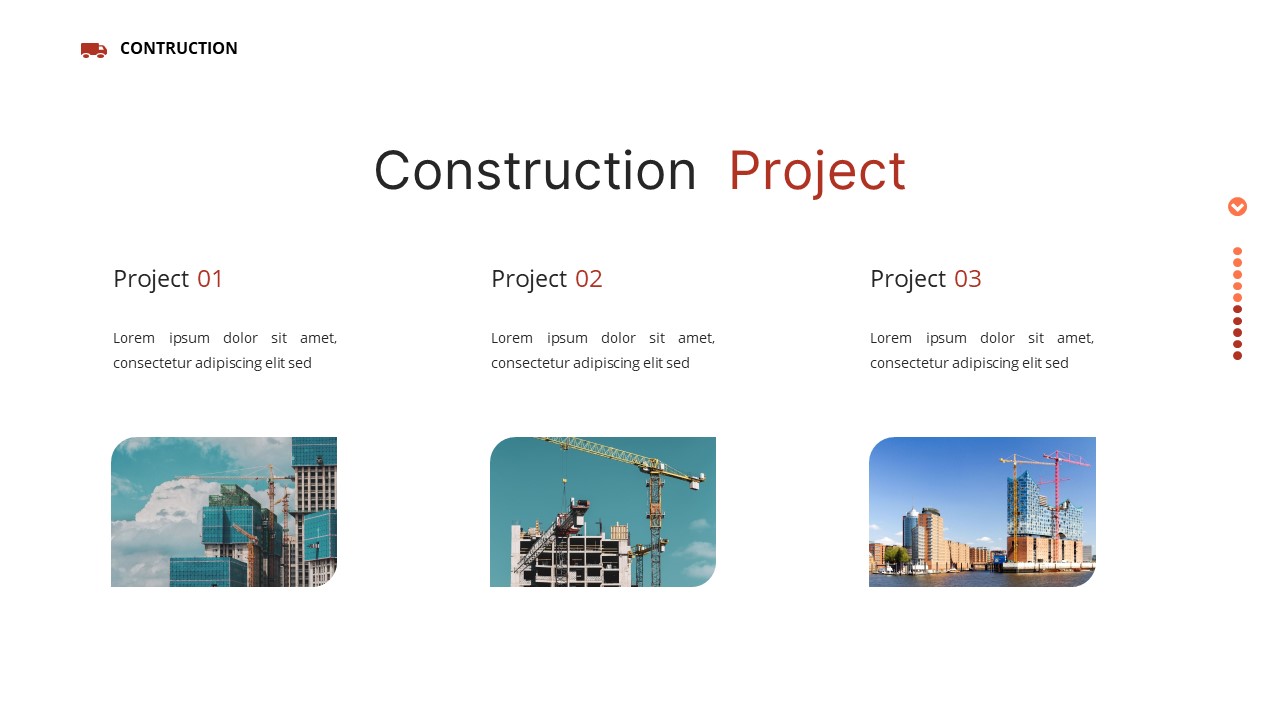 CONTRUCTION

Construction Project

Project 01

Lorem ipsum dolor sit amet, consectetur adipiscing elit sed

Project 02

Lorem ipsum dolor sit amet, consectetur adipiscing elit sed

Project 03

Lorem ipsum dolor sit amet, consectetur adipiscing elit sed